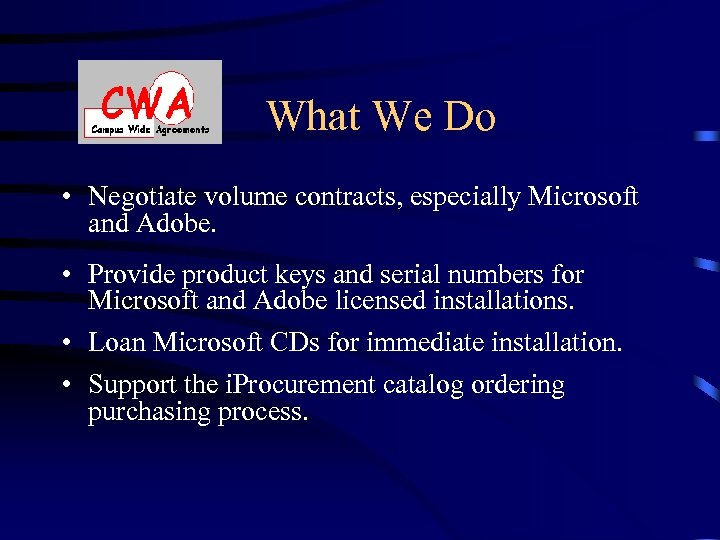 CWA
Campus Wide Agreements

What We Do

• Negotiate volume contracts, especially Microsoft and Adobe.

• Provide product keys and serial numbers for Microsoft and Adobe licensed installations.

• Loan Microsoft CDs for immediate installation.

• Support the iProcurement catalog ordering purchasing process.